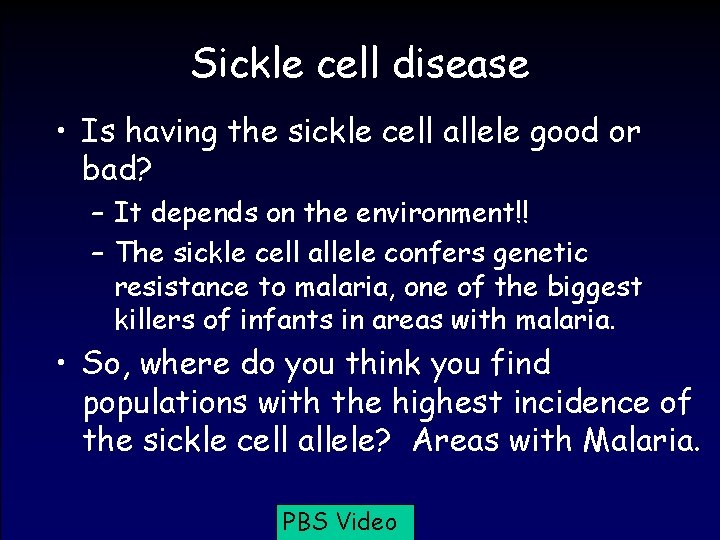 Sickle cell disease

• Is having the sickle cell allele good or bad?
– It depends on the environment!!
– The sickle cell allele confers genetic resistance to malaria, one of the biggest killers of infants in areas with malaria.

• So, where do you think you find populations with the highest incidence of the sickle cell allele? Areas with Malaria.

PBS Video